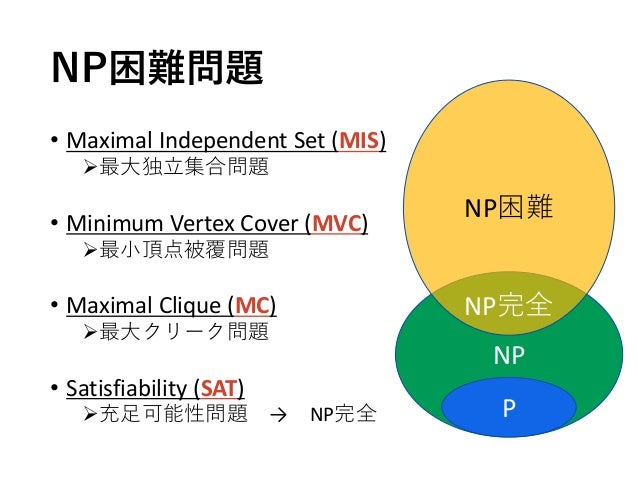 NP困難問題

• Maximal Independent Set (MIS)
➢最大独立集合問題

• Minimum Vertex Cover (MVC)
➢最小頂点被覆問題

• Maximal Clique (MC)
➢最大クリーク問題

• Satisfiability (SAT)
➢充足可能性問題 → NP完全

NP困難

NP完全

NP

P